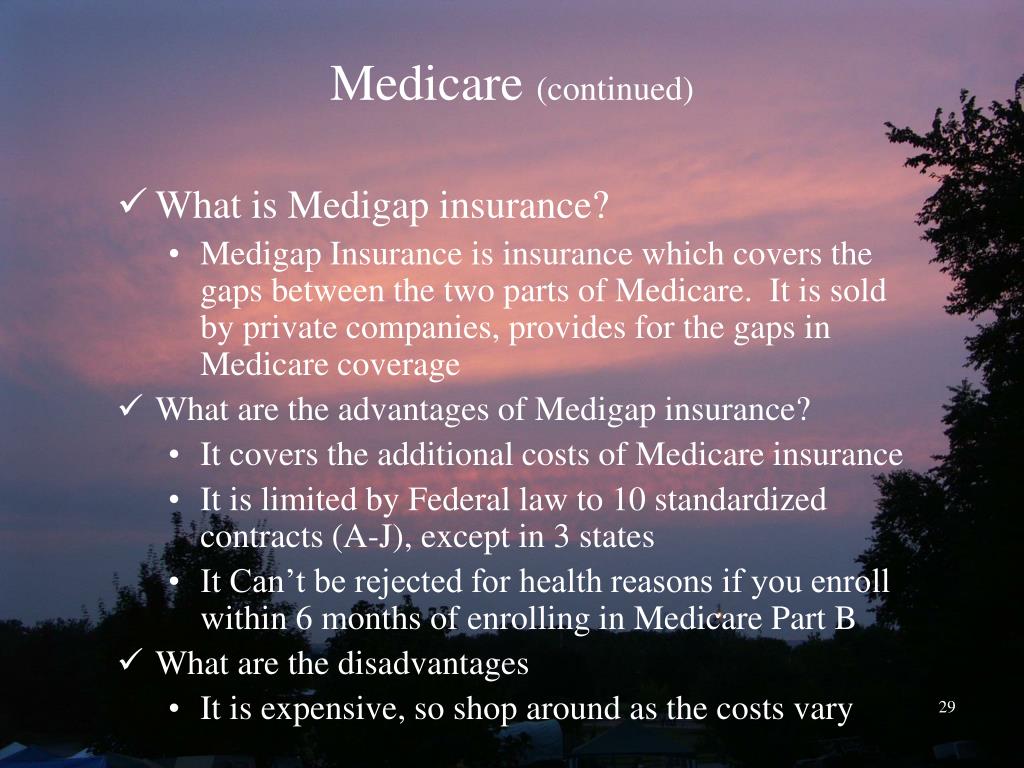 Medicare (continued)

✓ What is Medigap insurance?

• Medigap Insurance is insurance which covers the gaps between the two parts of Medicare. It is sold by private companies, provides for the gaps in Medicare coverage

✓ What are the advantages of Medigap insurance?

• It covers the additional costs of Medicare insurance

• It is limited by Federal law to 10 standardized contracts (A-J), except in 3 states

• It Can't be rejected for health reasons if you enroll within 6 months of enrolling in Medicare Part B

✓ What are the disadvantages

• It is expensive, so shop around as the costs vary

29